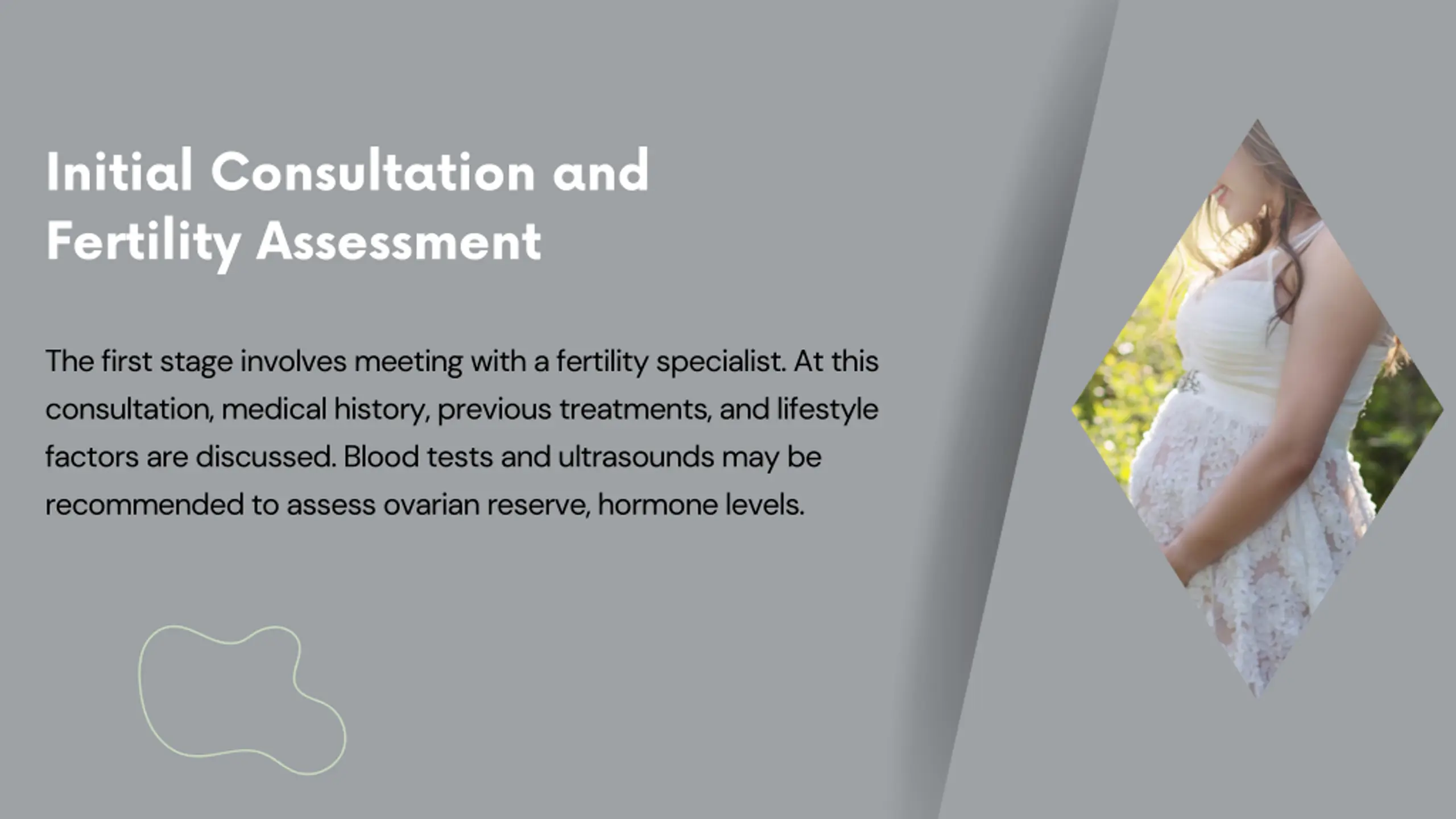 Initial Consultation and Fertility Assessment

The first stage involves meeting with a fertility specialist. At this consultation, medical history, previous treatments, and lifestyle factors are discussed. Blood tests and ultrasounds may be recommended to assess ovarian reserve, hormone levels.